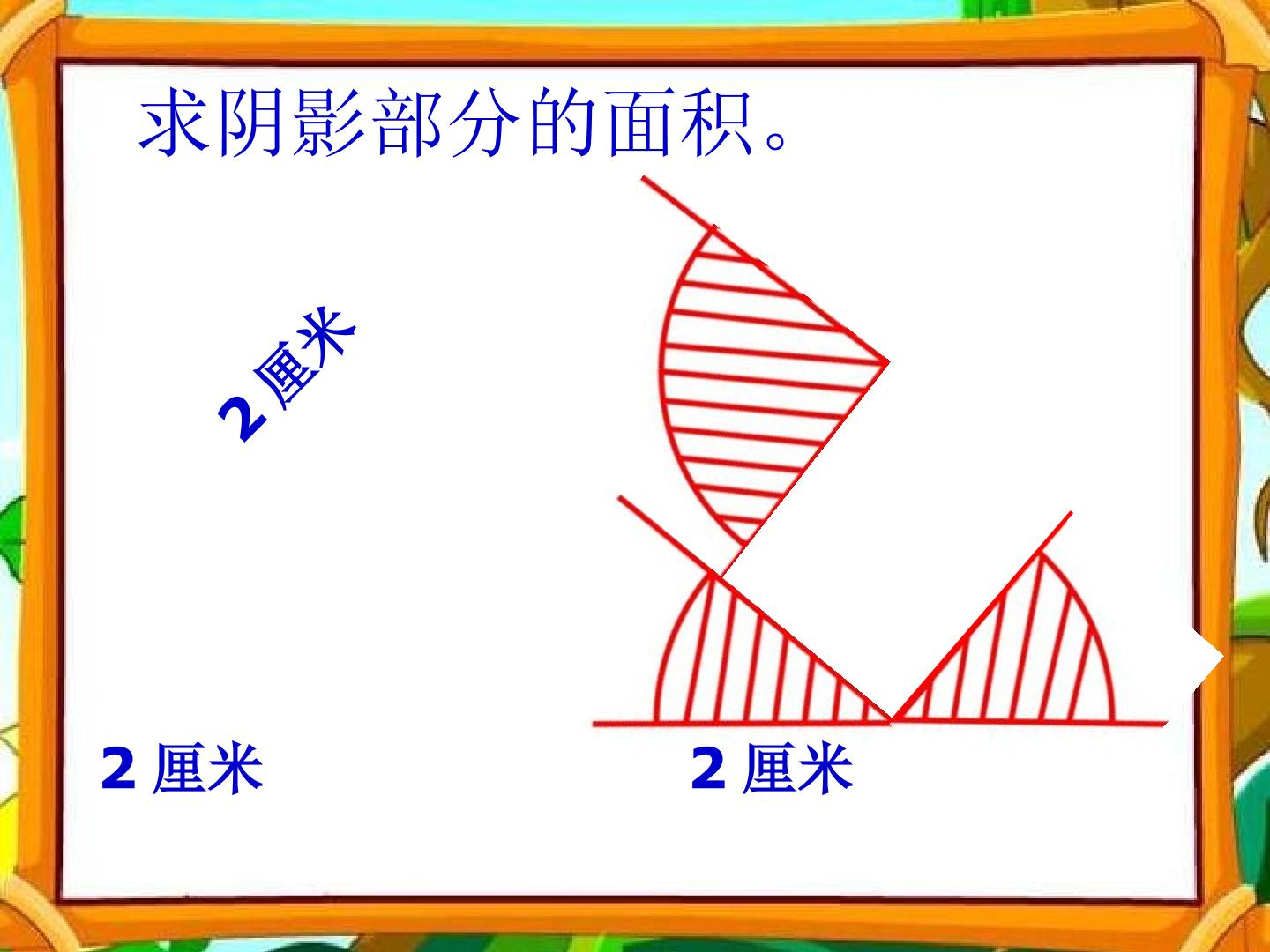 求阴影部分的面积。

2厘米

2厘米

2厘米